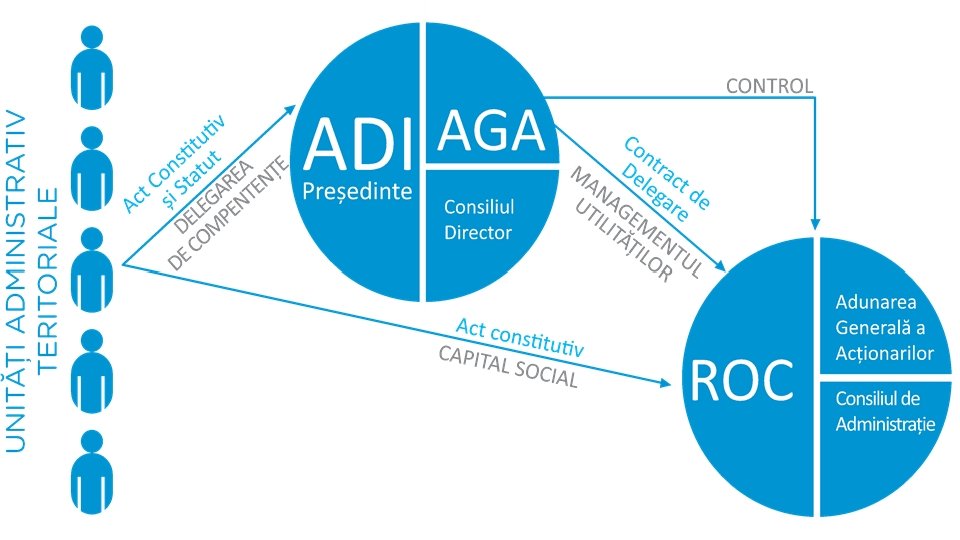 UNITĂȚI ADMINISTRATIV TERITORIALE

Act Constitutiv și Statut
DELEGAREA DE COMPENTENȚE

ADI
Președinte

AGA

Consiliul Director

CONTROL

Contract de Delegare
MANAGEMENTUL UTILITĂȚILOR

Act constitutiv
CAPITAL SOCIAL

ROC

Adunarea Generală a Acționarilor

Consiliul de Administrație